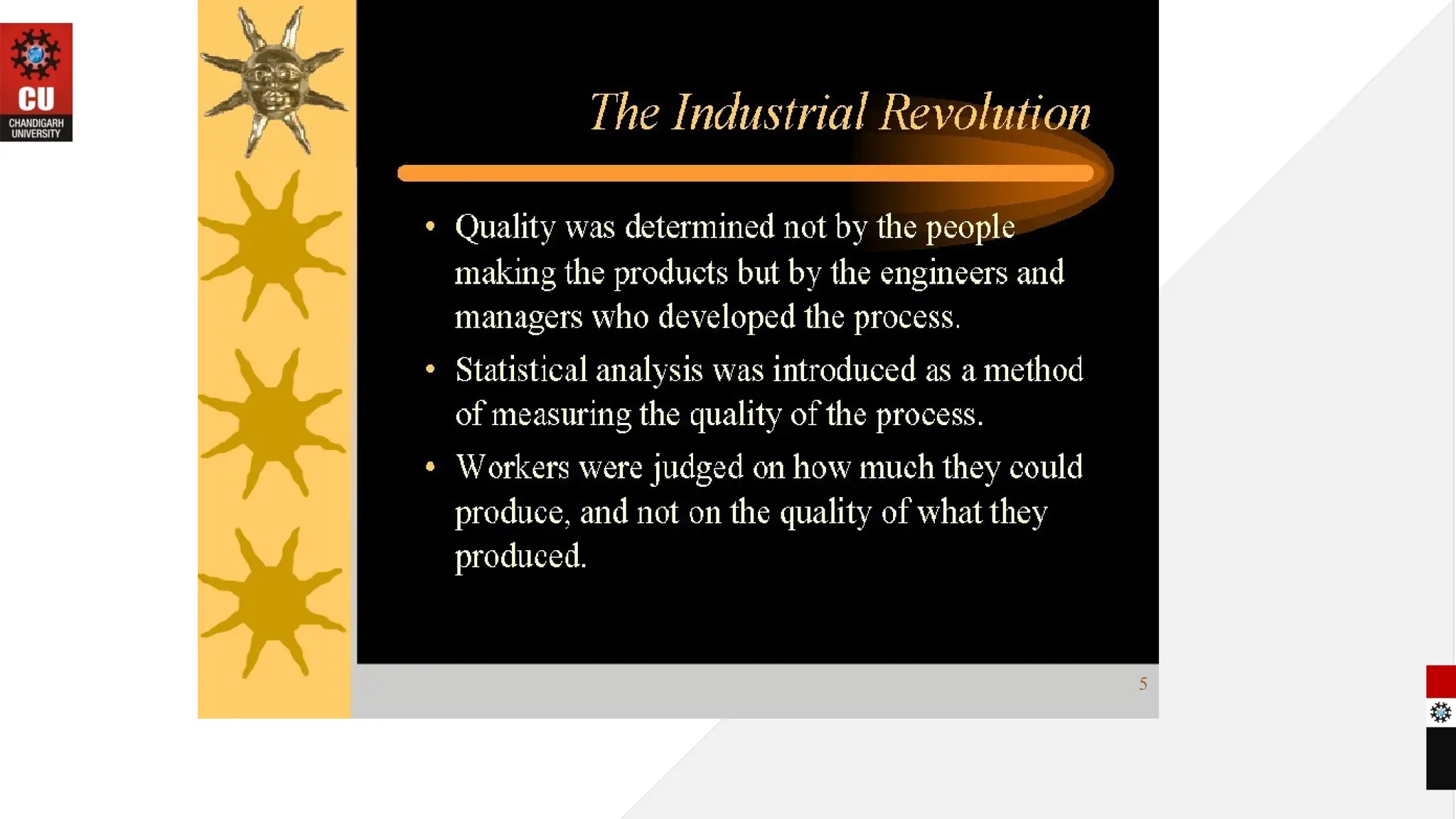 CU
CHANDIGARH UNIVERSITY

The Industrial Revolution

• Quality was determined not by the people making the products but by the engineers and managers who developed the process.

• Statistical analysis was introduced as a method of measuring the quality of the process.

• Workers were judged on how much they could produce, and not on the quality of what they produced.

5